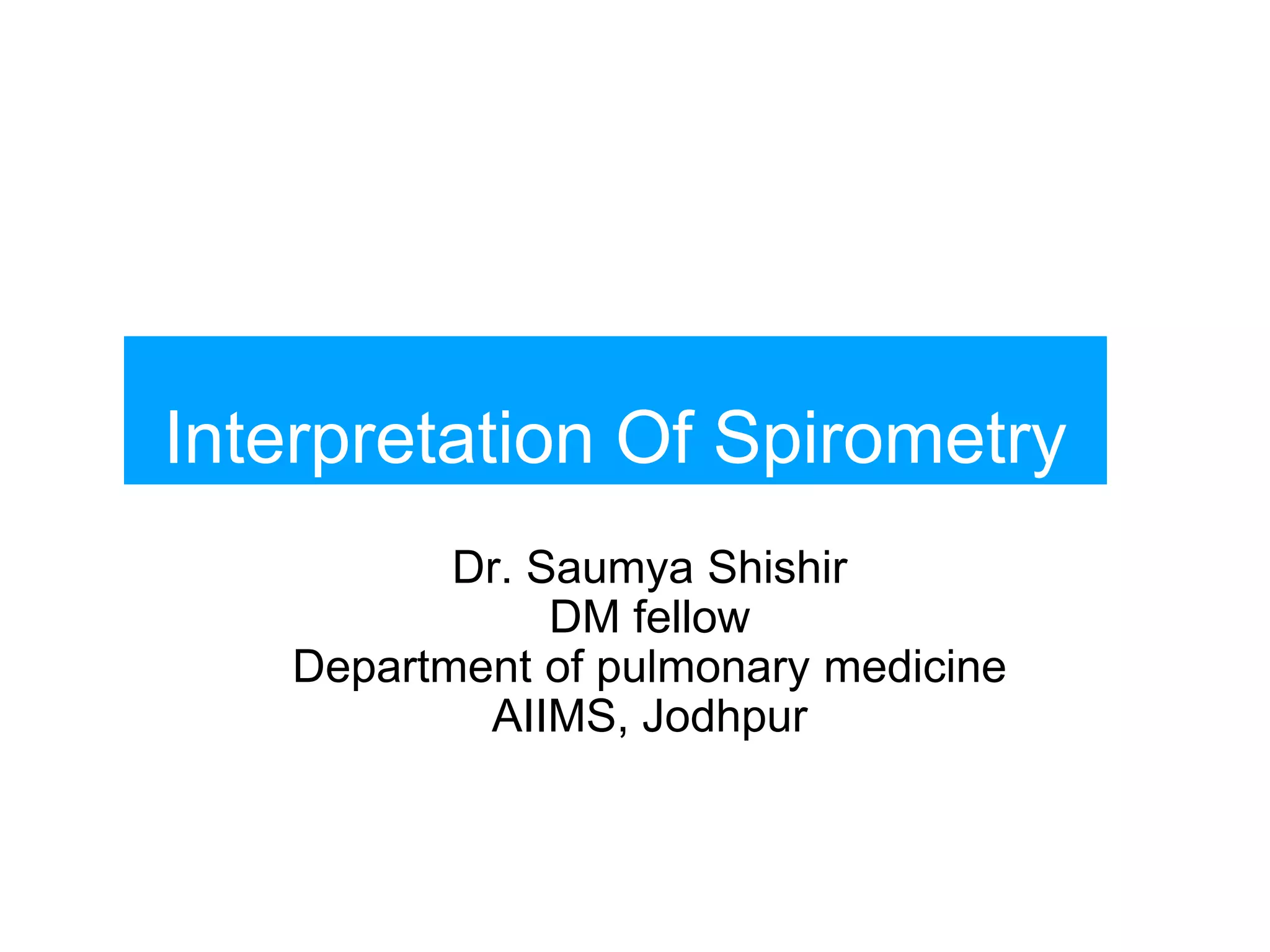 Interpretation Of Spirometry

Dr. Saumya Shishir
DM fellow
Department of pulmonary medicine
AIIMS, Jodhpur